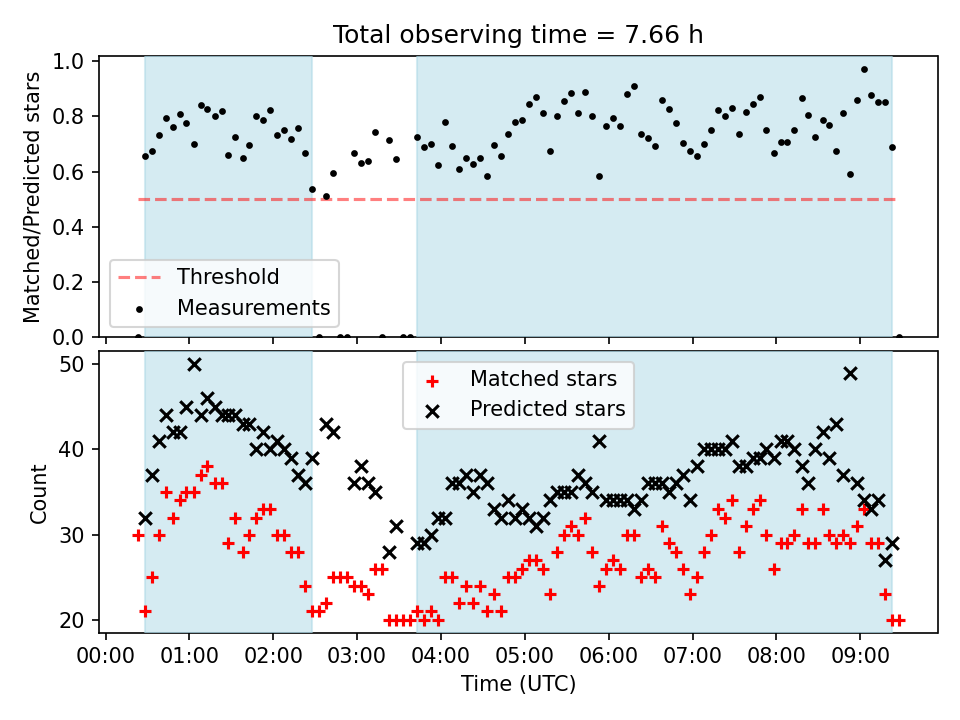 Total observing time = 7.66 h

Matched/Predicted stars

1.0
0.8
0.6
0.4
0.2
0.0

Threshold
Measurements

Count

50
40
30
20

Matched stars
Predicted stars

00:00 01:00 02:00 03:00 04:00 05:00 06:00 07:00 08:00 09:00

Time (UTC)